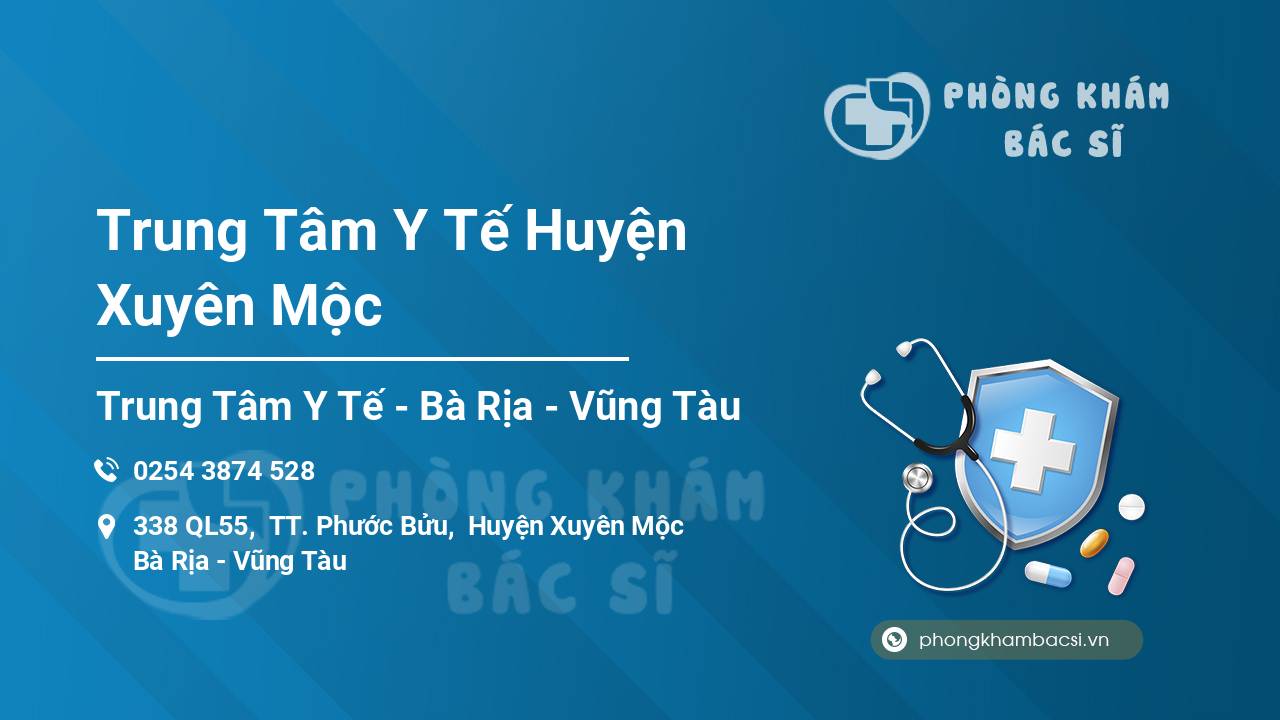 PHÒNG KHÁM
BÁC SĨ

Trung Tâm Y Tế Huyện Xuyên Mộc

Trung Tâm Y Tế - Bà Rịa - Vũng Tàu

0254 3874 528

338 QL55, TT. Phước Bửu, Huyện Xuyên Mộc
Bà Rịa - Vũng Tàu

PHÒNG KHÁM
BÁC SĨ

phongkhambacsi.vn